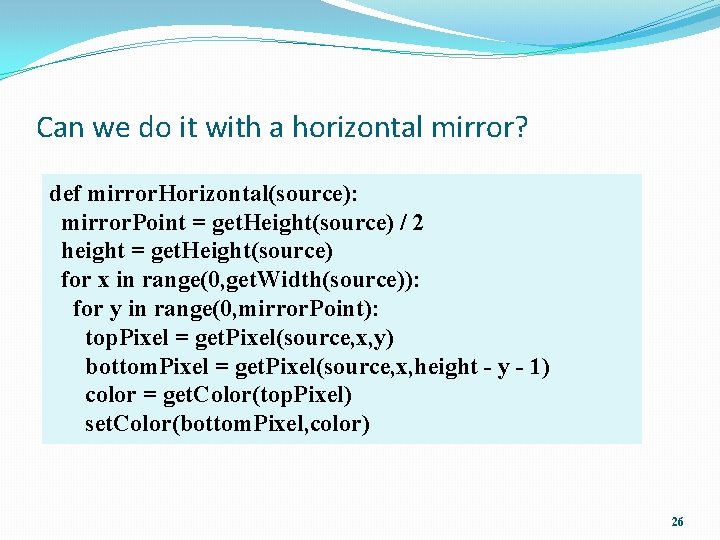 Can we do it with a horizontal mirror?

def mirrorHorizontal(source):
  mirrorPoint = getHeight(source) / 2
  height = getHeight(source)
  for x in range(0,getWidth(source)):
    for y in range(0,mirrorPoint):
      topPixel = getPixel(source,x,y)
      bottomPixel = getPixel(source,x,height - y - 1)
      color = getColor(topPixel)
      setColor(bottomPixel,color)

26